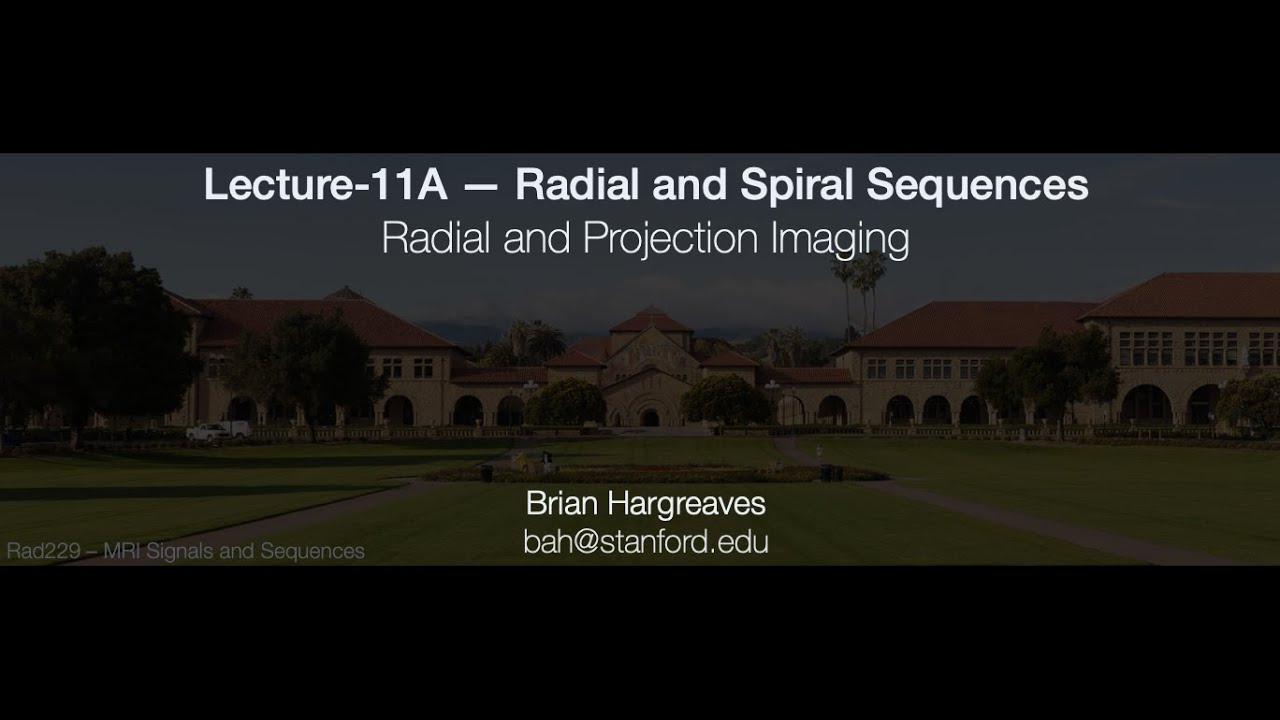 Lecture-11A — Radial and Spiral Sequences
Radial and Projection Imaging

Brian Hargreaves
bah@stanford.edu

Rad229 – MRI Signals and Sequences